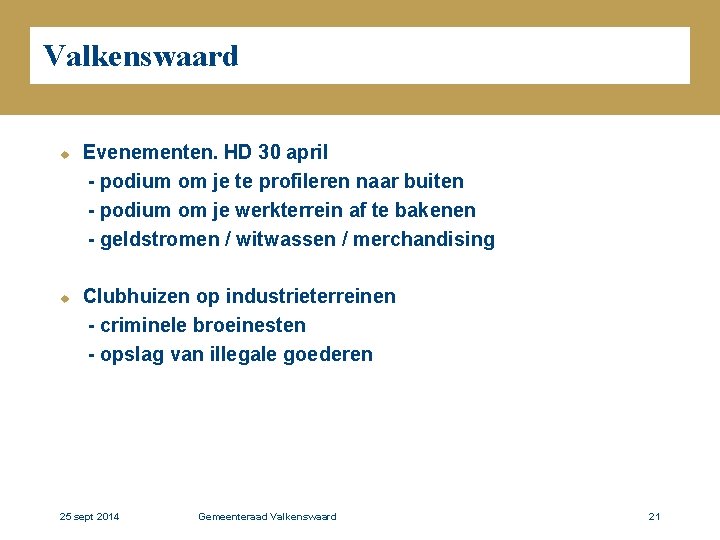 Valkenswaard

Evenementen. HD 30 april
- podium om je te profileren naar buiten
- podium om je werkterrein af te bakenen
- geldstromen / witwassen / merchandising

Clubhuizen op industrieterreinen
- criminele broeinesten
- opslag van illegale goederen

25 sept 2014 Gemeenteraad Valkenswaard 21